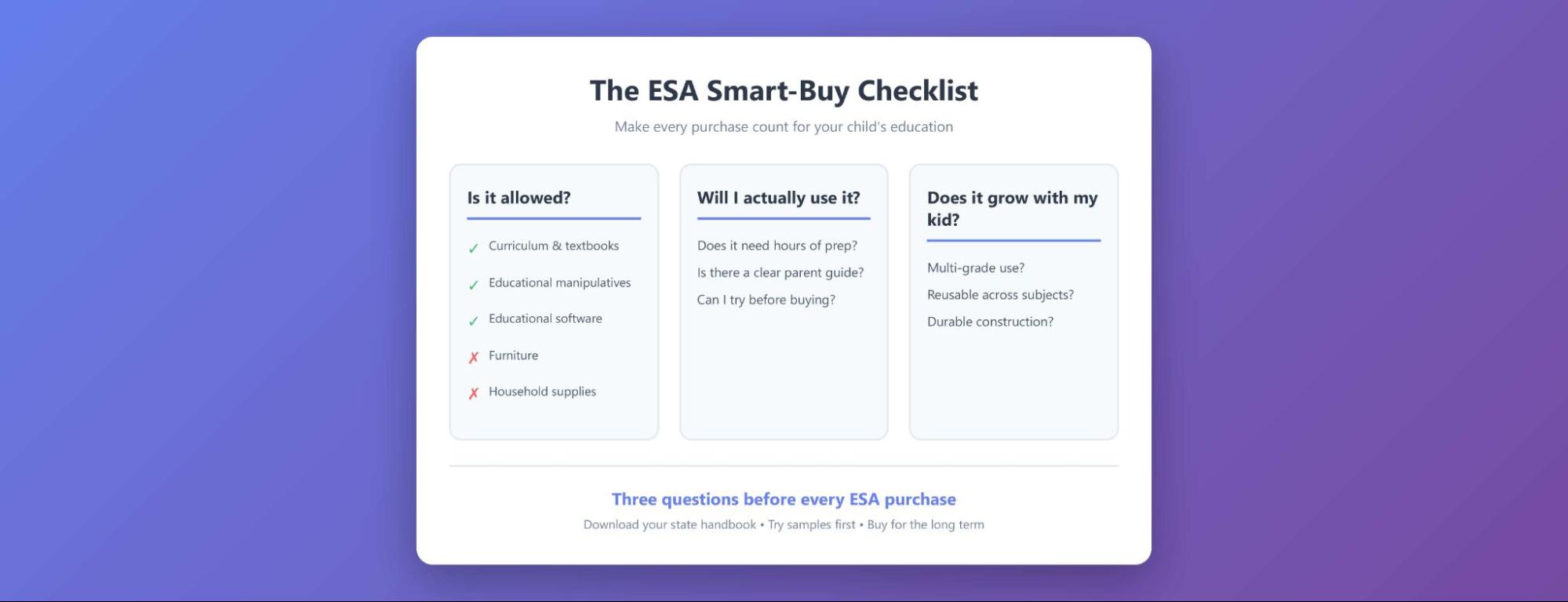 The ESA Smart-Buy Checklist

Make every purchase count for your child's education

Is it allowed?

✓ Curriculum & textbooks
✓ Educational manipulatives
✓ Educational software
✗ Furniture
✗ Household supplies

Will I actually use it?

Does it need hours of prep?
Is there a clear parent guide?
Can I try before buying?

Does it grow with my kid?

Multi-grade use?
Reusable across subjects?
Durable construction?

Three questions before every ESA purchase

Download your state handbook • Try samples first • Buy for the long term